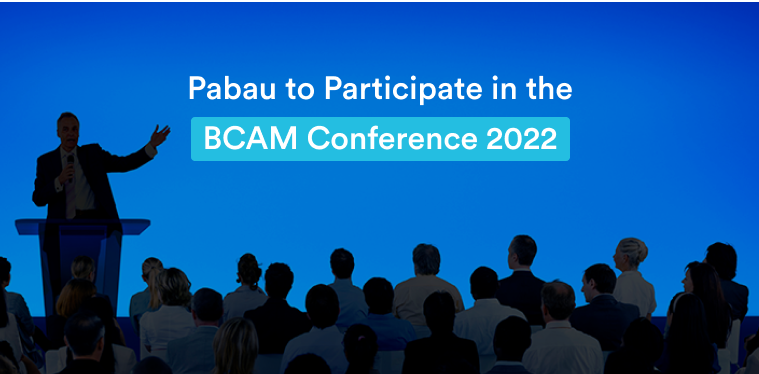 Pabau to Participate in the
BCAM Conference 2022